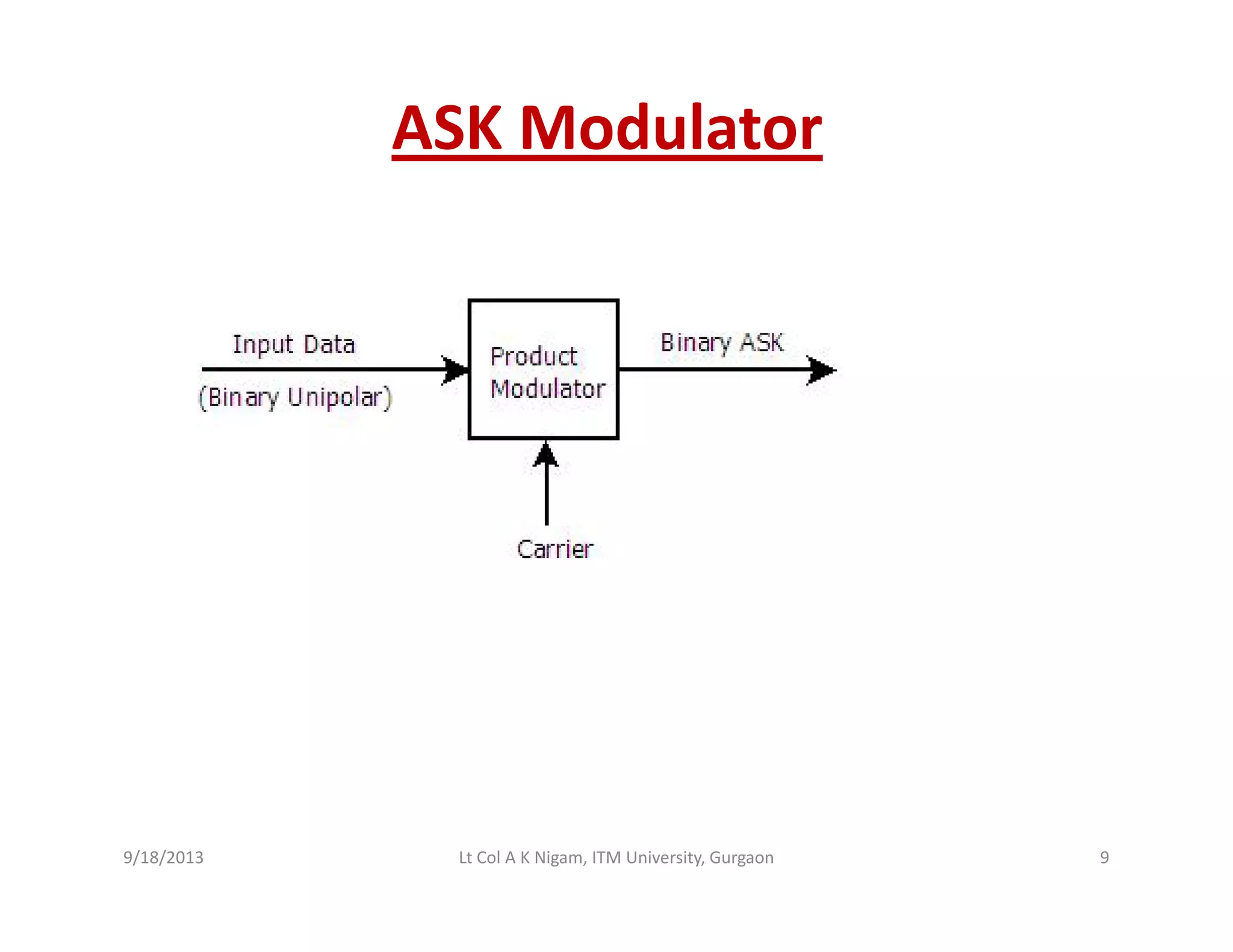 ASK Modulator

Input Data
(Binary Unipolar)

Product Modulator

Binary ASK

Carrier

9/18/2013

Lt Col A K Nigam, ITM University, Gurgaon

9